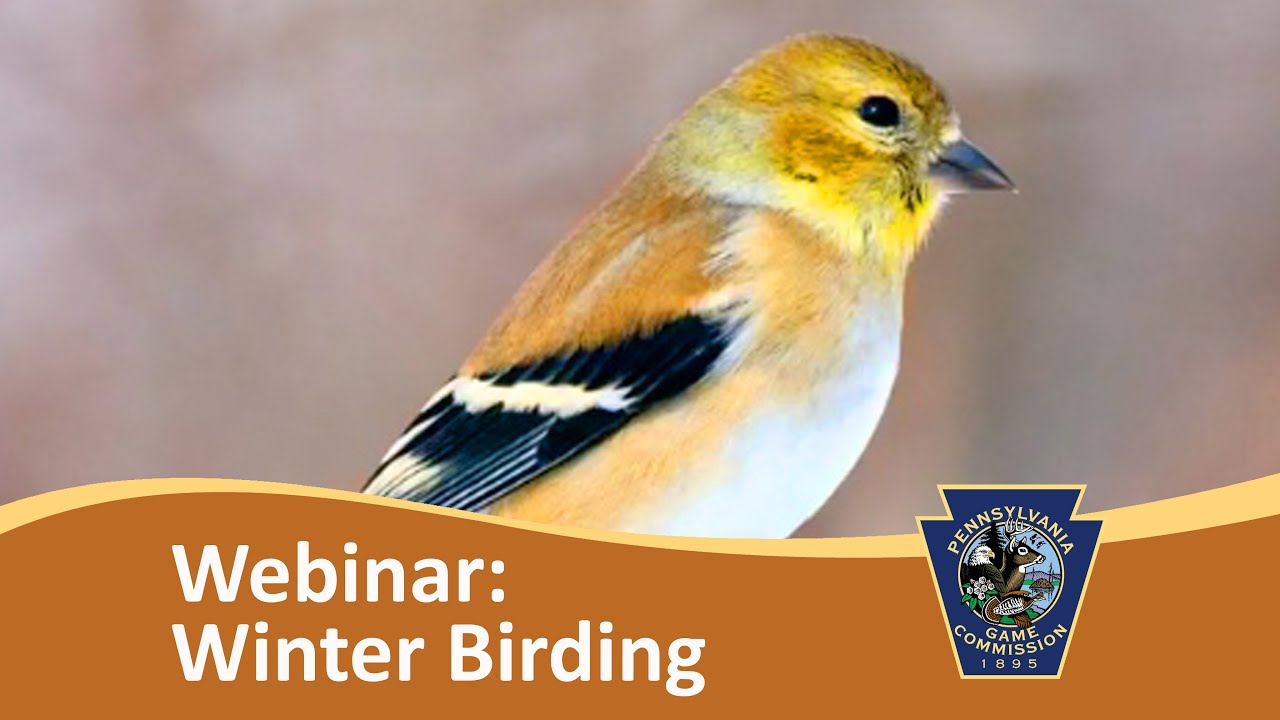 Webinar:
Winter Birding

PENNSYLVANIA
GAME
COMMISSION
1895